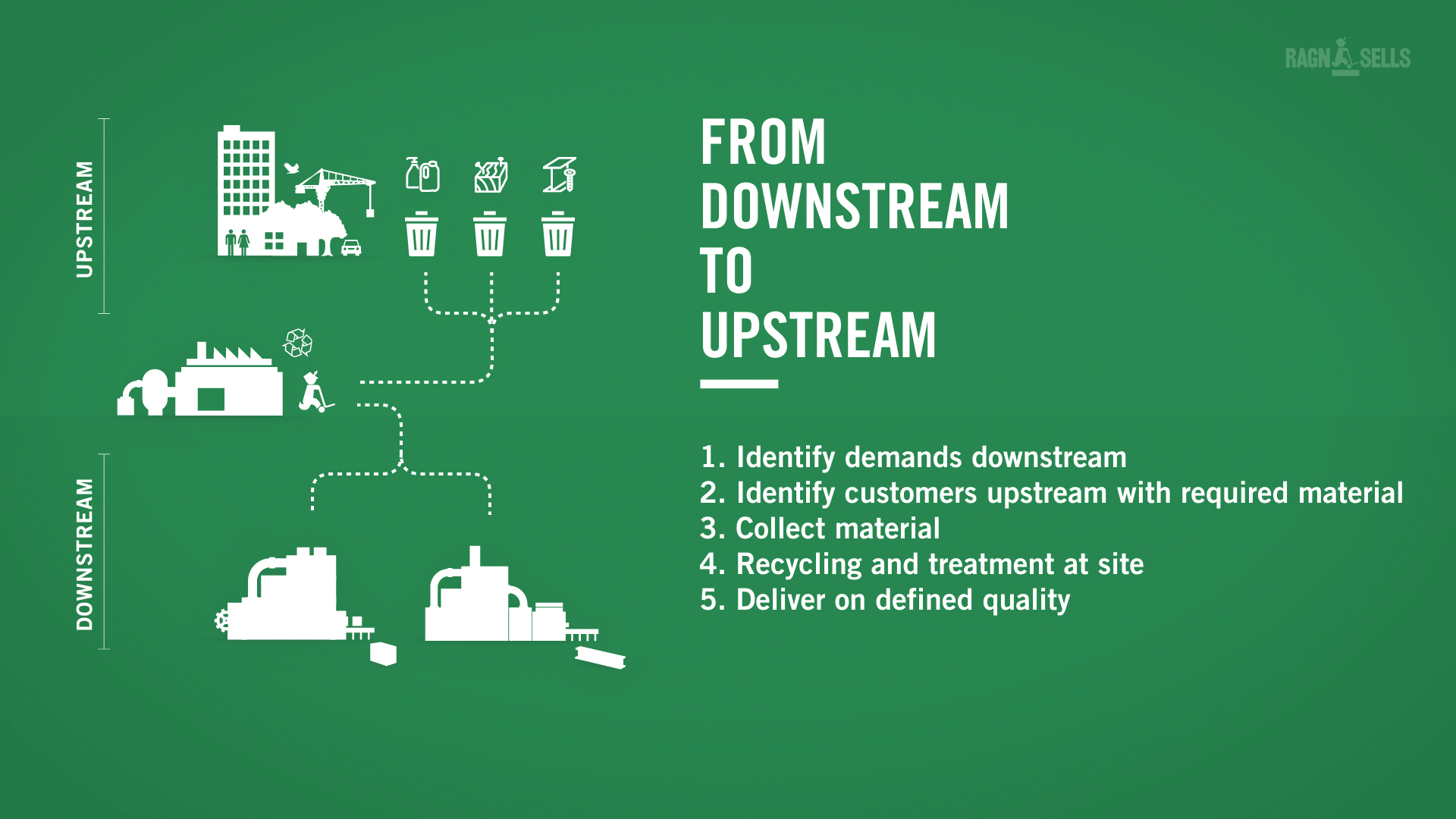 RAGN SELLS

UPSTREAM

DOWNSTREAM

FROM
DOWNSTREAM
TO
UPSTREAM

1. Identify demands downstream
2. Identify customers upstream with required material
3. Collect material
4. Recycling and treatment at site
5. Deliver on defined quality